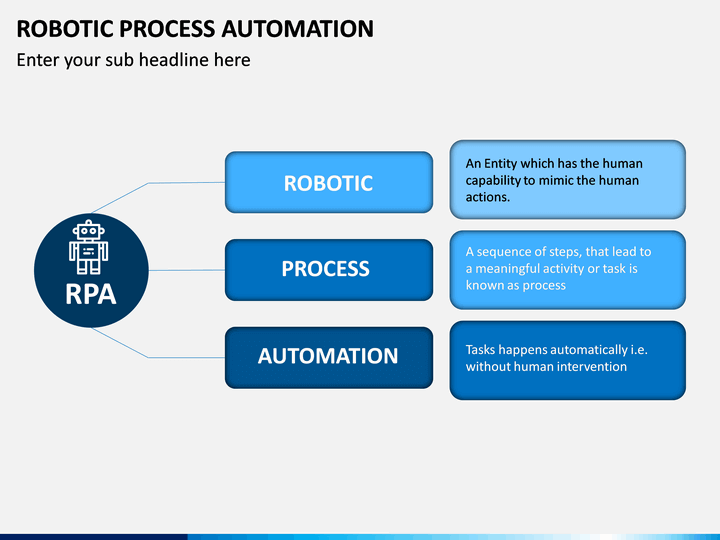 ROBOTIC PROCESS AUTOMATION

Enter your sub headline here

RPA

ROBOTIC

An Entity which has the human capability to mimic the human actions.

PROCESS

A sequence of steps, that lead to a meaningful activity or task is known as process

AUTOMATION

Tasks happens automatically i.e. without human intervention